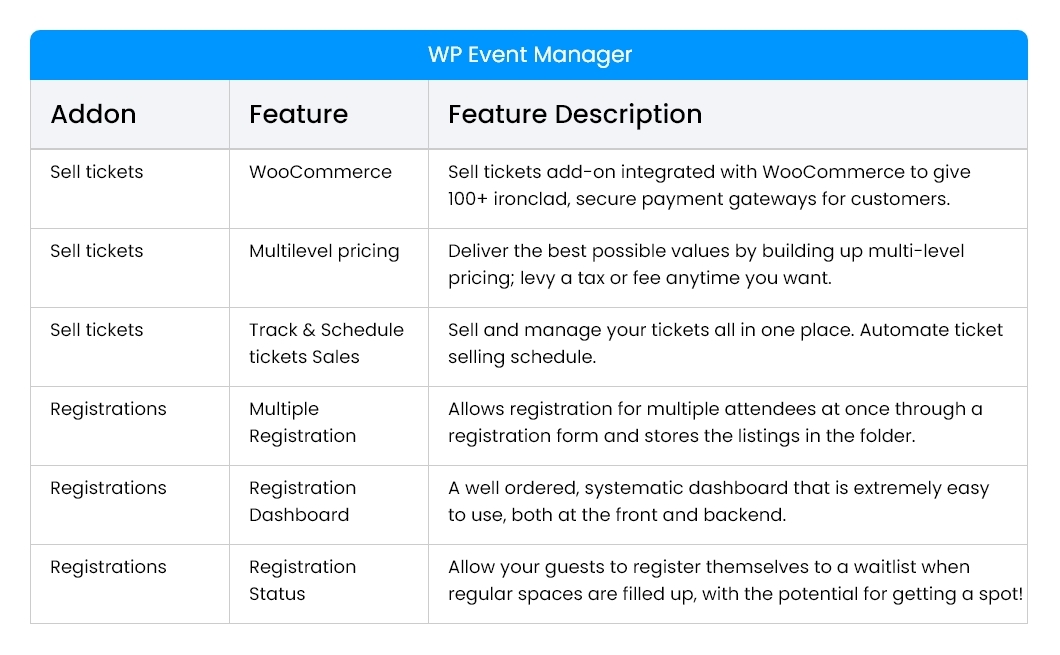 WP Event Manager

| Addon | Feature | Feature Description |
|---|---|---|
| Sell tickets | WooCommerce | Sell tickets add-on integrated with WooCommerce to give 100+ ironclad, secure payment gateways for customers. |
| Sell tickets | Multilevel pricing | Deliver the best possible values by building up multi-level pricing; levy a tax or fee anytime you want. |
| Sell tickets | Track & Schedule tickets Sales | Sell and manage your tickets all in one place. Automate ticket selling schedule. |
| Registrations | Multiple Registration | Allows registration for multiple attendees at once through a registration form and stores the listings in the folder. |
| Registrations | Registration Dashboard | A well ordered, systematic dashboard that is extremely easy to use, both at the front and backend. |
| Registrations | Registration Status | Allow your guests to register themselves to a waitlist when regular spaces are filled up, with the potential for getting a spot! |